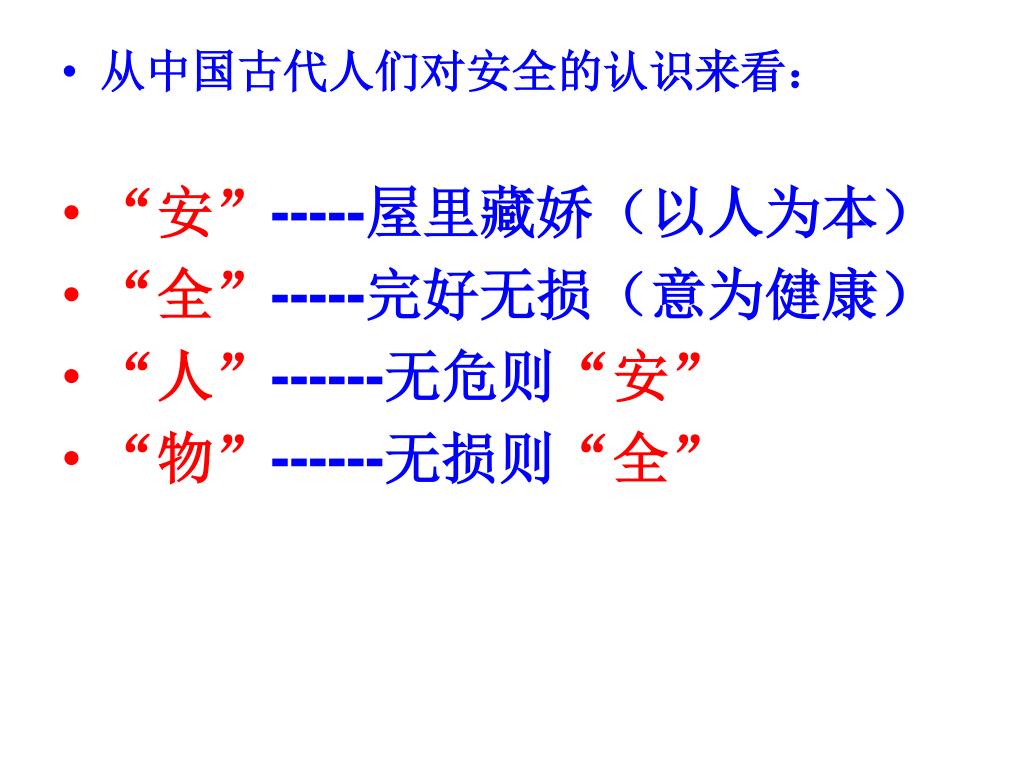 • 从中国古代人们对安全的认识来看：

• “安”-----屋里藏娇（以人为本）
• “全”-----完好无损（意为健康）
• “人”------无危则“安”
• “物”------无损则“全”